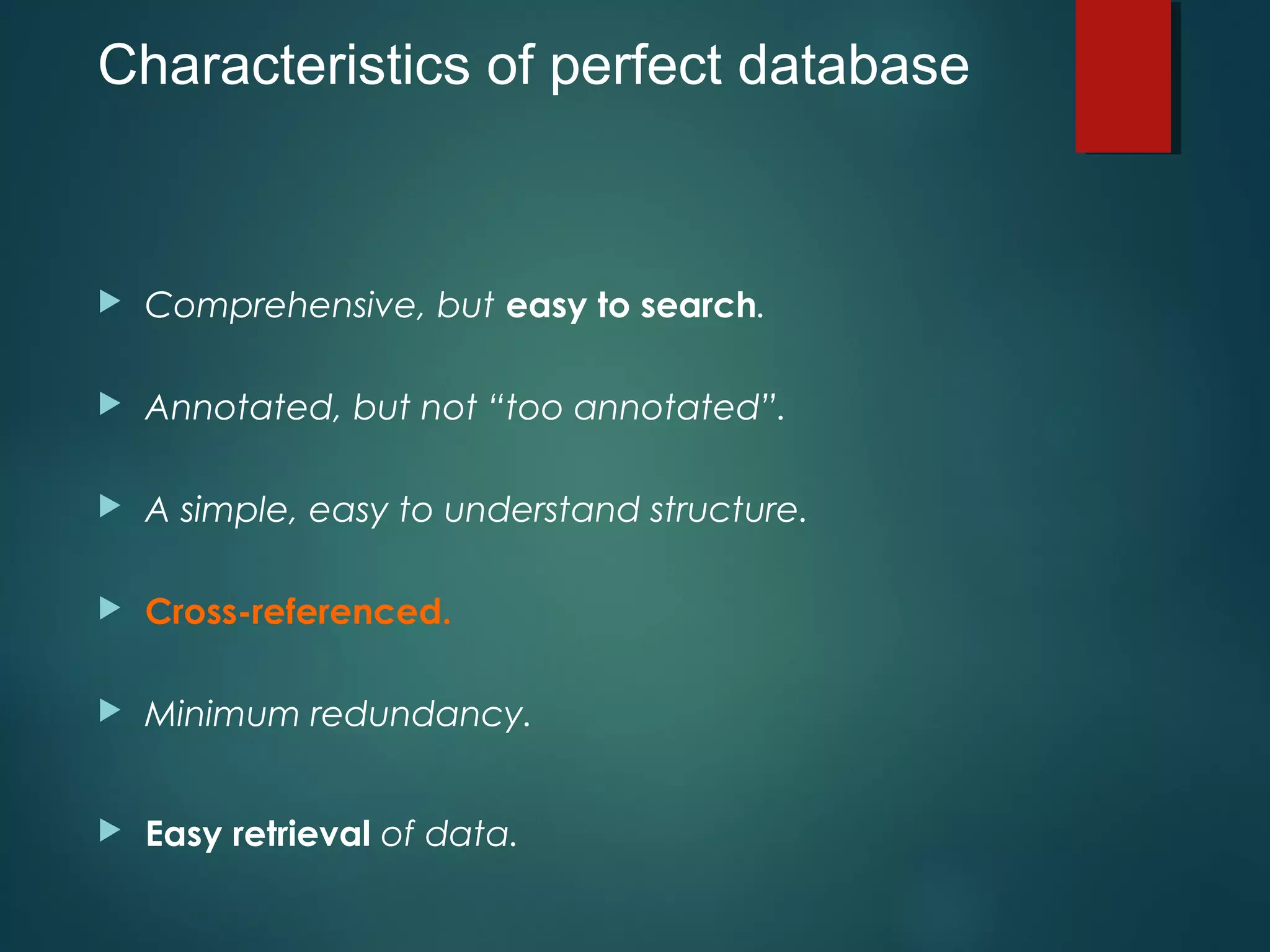 Characteristics of perfect database

Comprehensive, but easy to search.

Annotated, but not “too annotated”.

A simple, easy to understand structure.

Cross-referenced.

Minimum redundancy.

Easy retrieval of data.